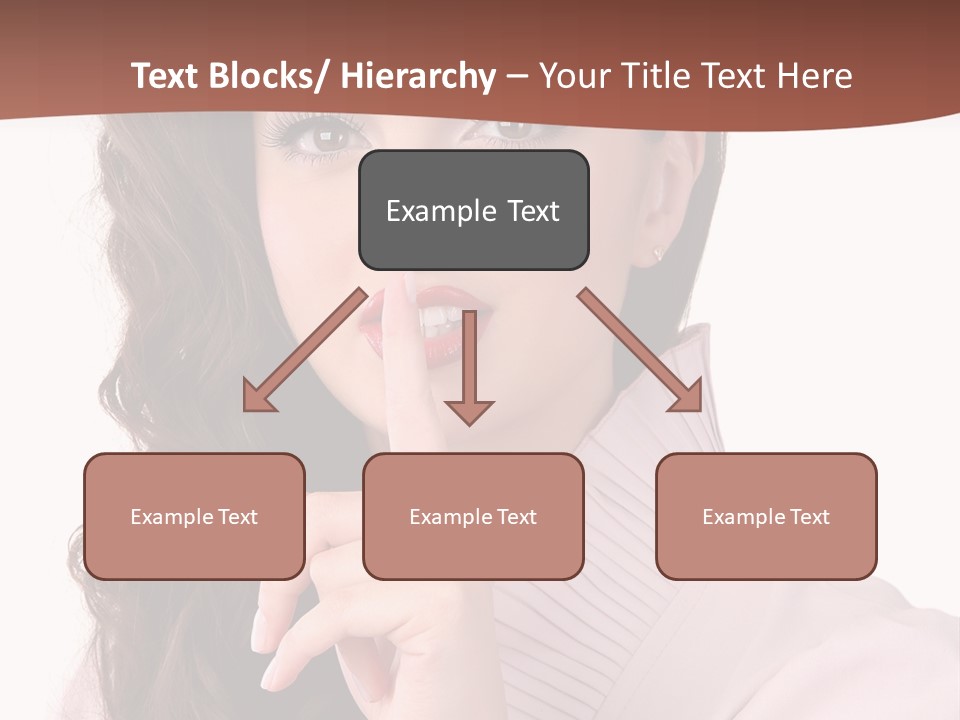 Text Blocks/ Hierarchy – Your Title Text Here

Example Text

Example Text

Example Text

Example Text